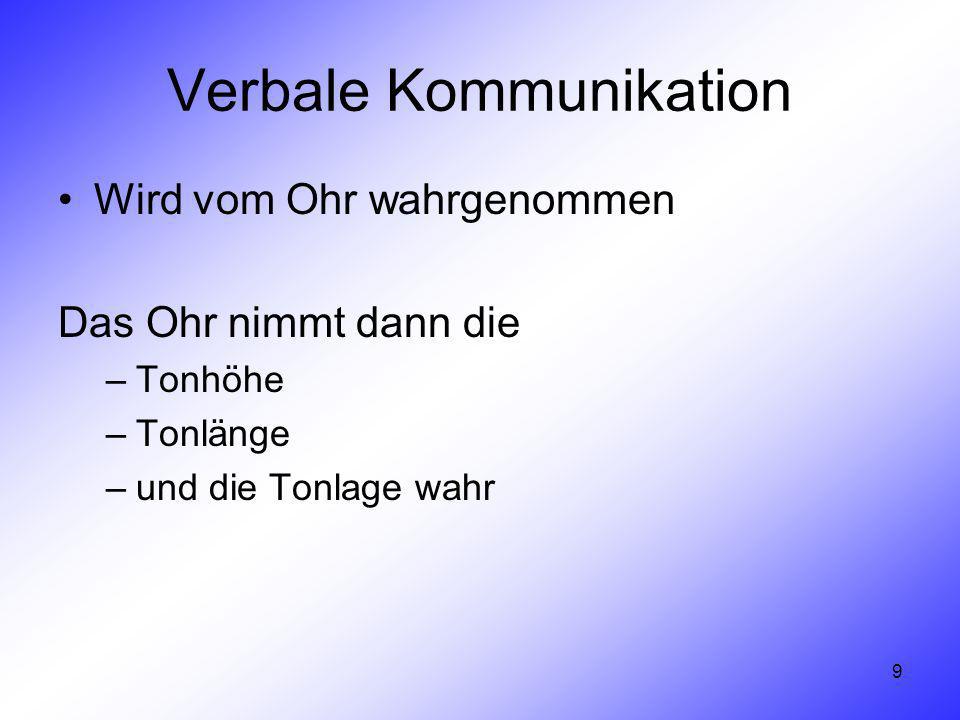 Verbale Kommunikation

• Wird vom Ohr wahrgenommen

Das Ohr nimmt dann die
– Tonhöhe
– Tonlänge
– und die Tonlage wahr

9